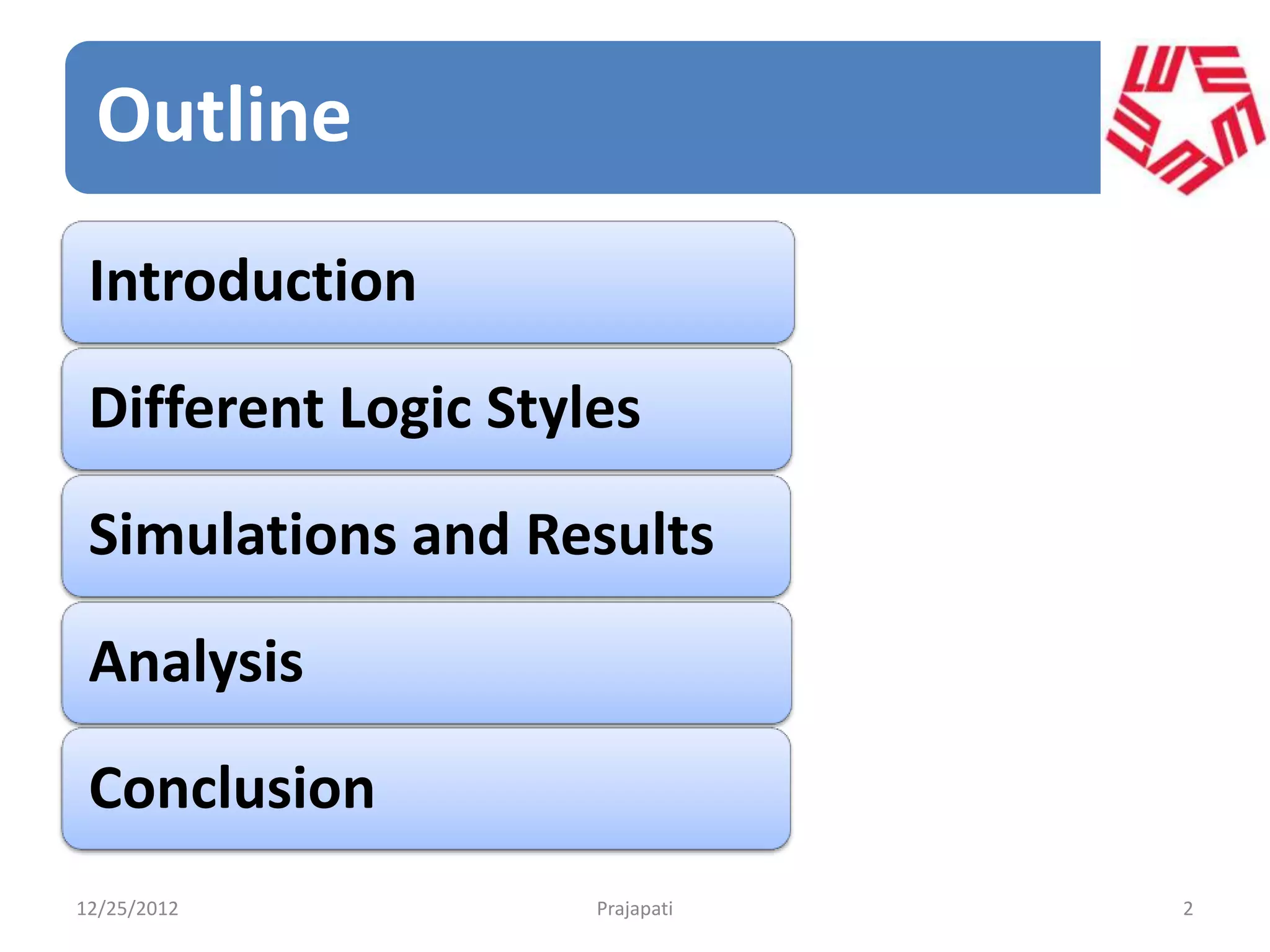 Outline

Introduction

Different Logic Styles

Simulations and Results

Analysis

Conclusion

12/25/2012

Prajapati

2